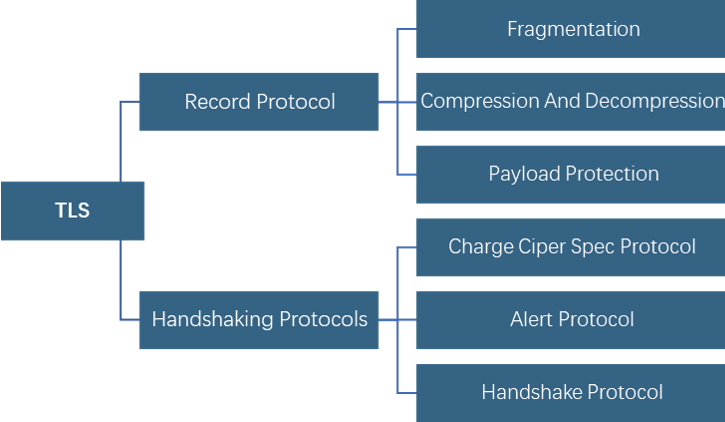 TLS

Record Protocol

Fragmentation

Compression And Decompression

Payload Protection

Handshaking Protocols

Charge Ciper Spec Protocol

Alert Protocol

Handshake Protocol